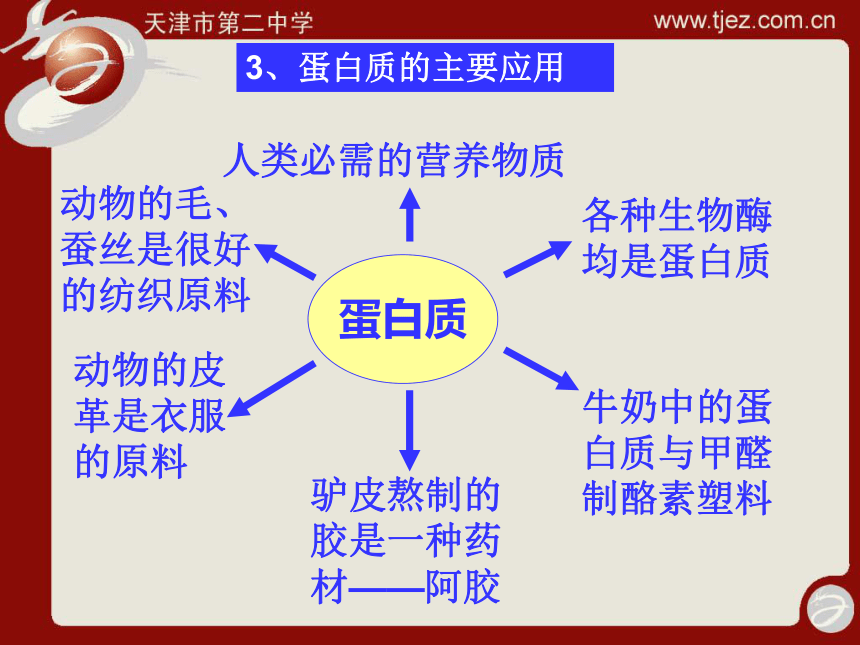 天津市第二中学

www.tjez.com.cn

3、蛋白质的主要应用

人类必需的营养物质

动物的毛、蚕丝是很好的纺织原料

各种生物酶均是蛋白质

蛋白质

动物的皮革是衣服的原料

牛奶中的蛋白质与甲醛制酪素塑料

驴皮熬制的胶是一种药材——阿胶